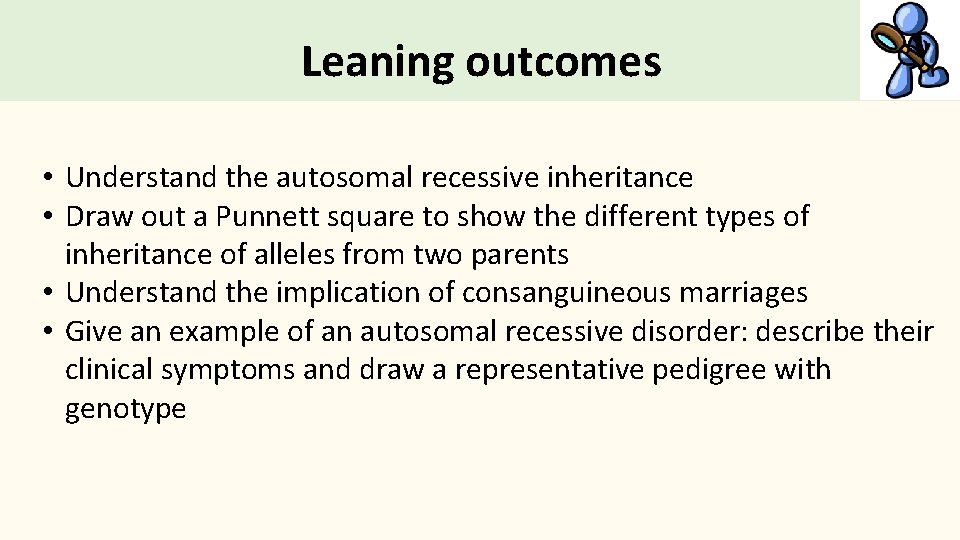 Leaning outcomes

• Understand the autosomal recessive inheritance
• Draw out a Punnett square to show the different types of inheritance of alleles from two parents
• Understand the implication of consanguineous marriages
• Give an example of an autosomal recessive disorder: describe their clinical symptoms and draw a representative pedigree with genotype